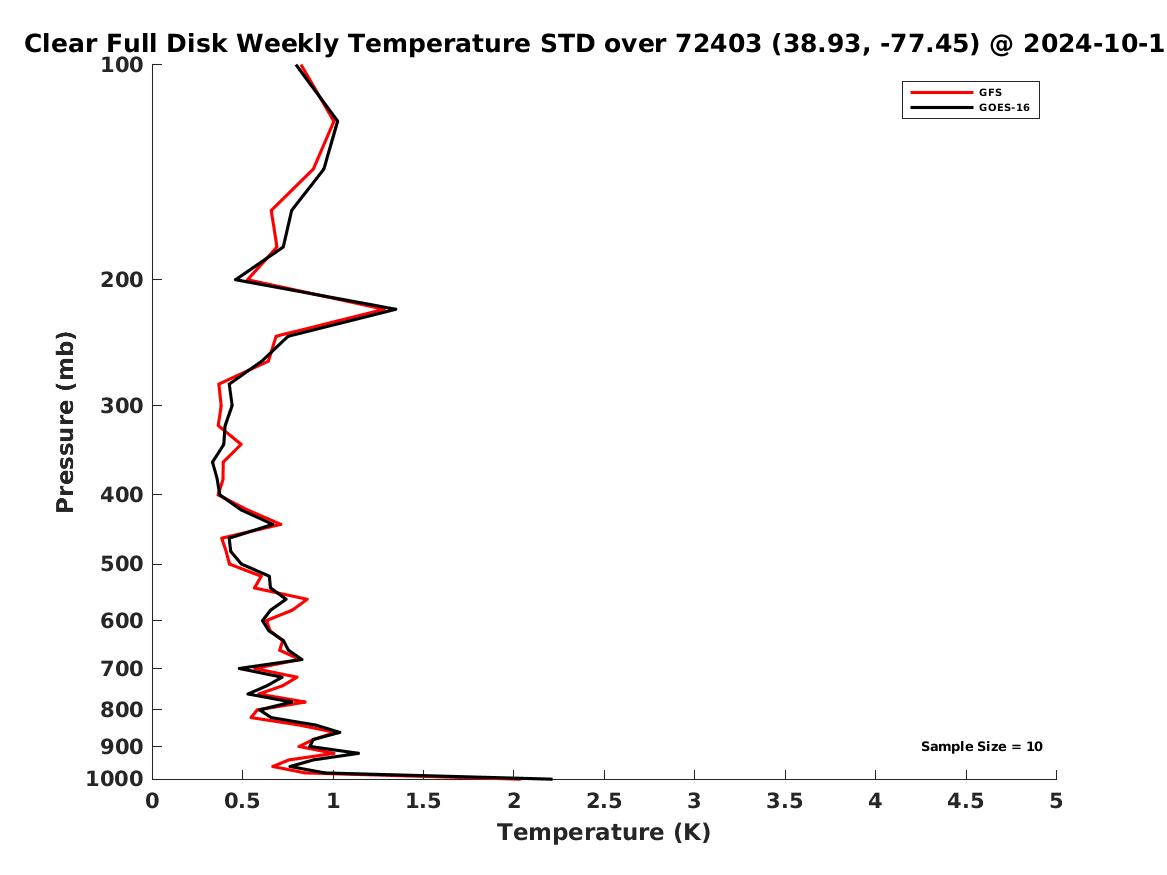 Clear Full Disk Weekly Temperature STD over 72403 (38.93, -77.45) @ 2024-10-1

GFS
GOES-16

Pressure (mb)

100
200
300
400
500
600
700
800
900
1000

Sample Size = 10

0
0.5
1
1.5
2
2.5
3
3.5
4
4.5
5

Temperature (K)